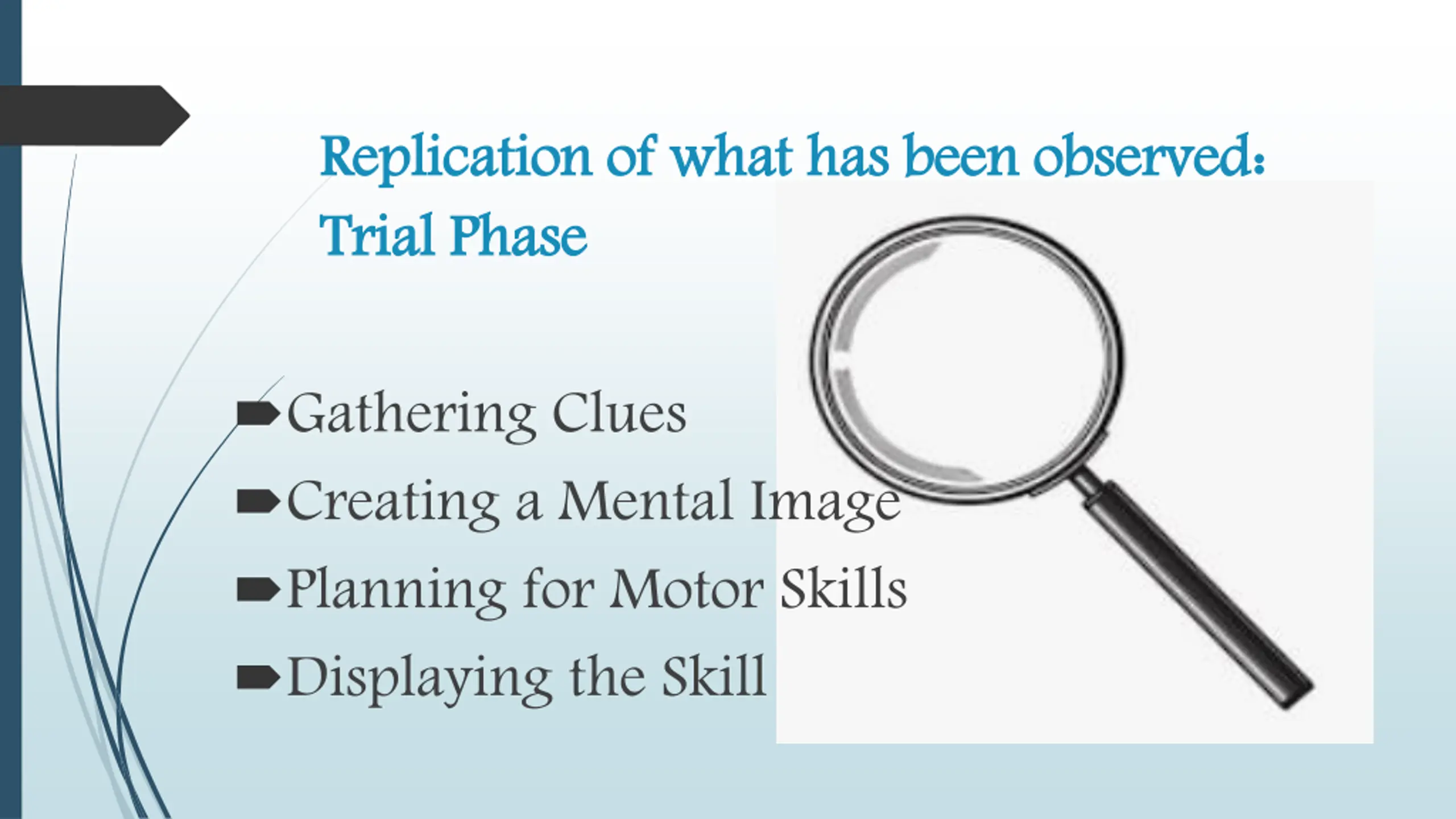 Replication of what has been observed: Trial Phase

Gathering Clues
Creating a Mental Image
Planning for Motor Skills
Displaying the Skill